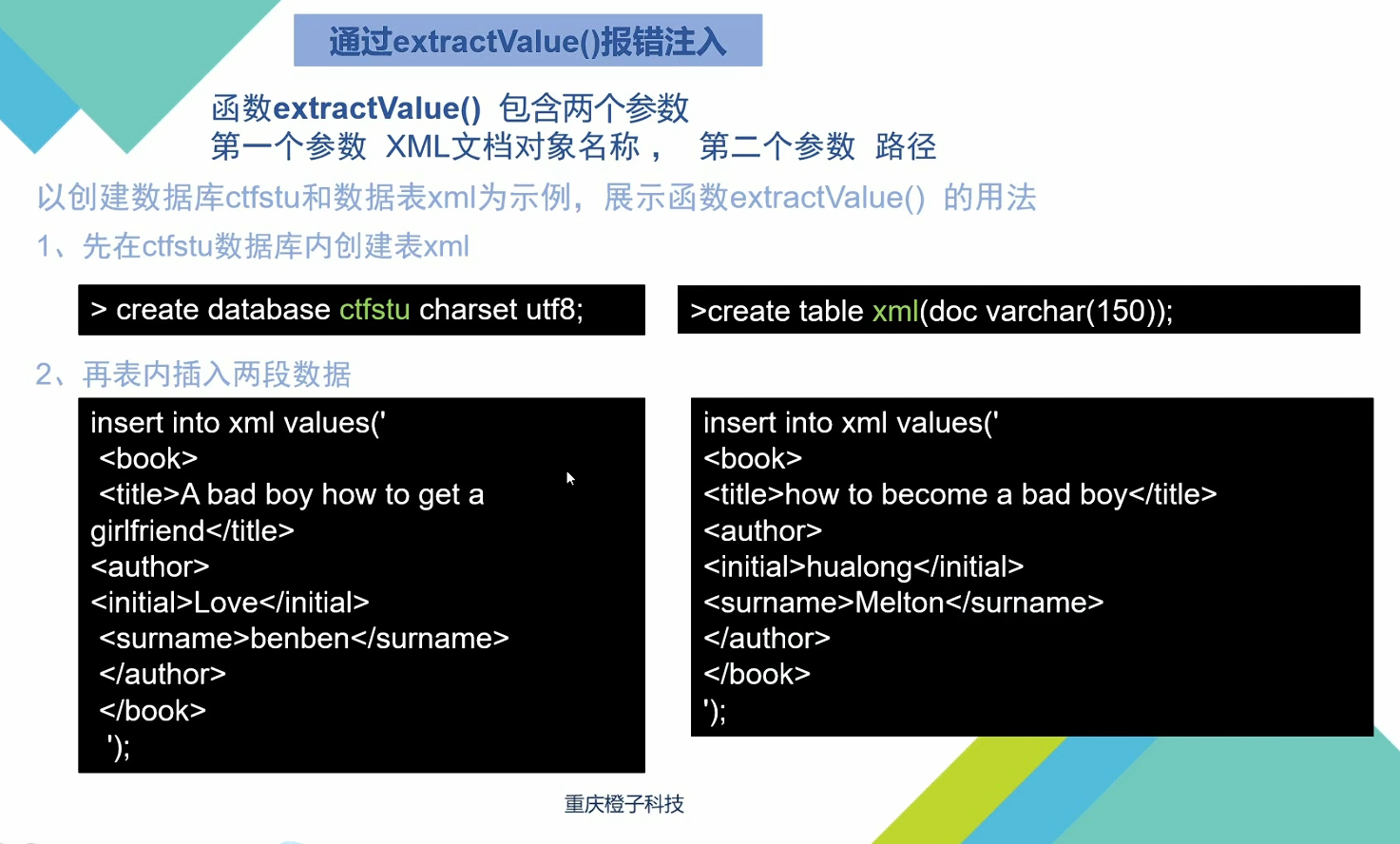 通过extractValue()报错注入

函数extractValue() 包含两个参数
第一个参数 XML文档对象名称， 第二个参数 路径

以创建数据库ctfstu和数据表xml为示例，展示函数extractValue() 的用法

1、先在ctfstu数据库内创建表xml

> create database ctfstu charset utf8;

>create table xml(doc varchar(150));

2、再表内插入两段数据

insert into xml values('
<book>
<title>A bad boy how to get a girlfriend</title>
<author>
<initial>Love</initial>
<surname>benben</surname>
</author>
</book>
');

insert into xml values('
<book>
<title>how to become a bad boy</title>
<author>
<initial>hualong</initial>
<surname>Melton</surname>
</author>
</book>
');

重庆橙子科技